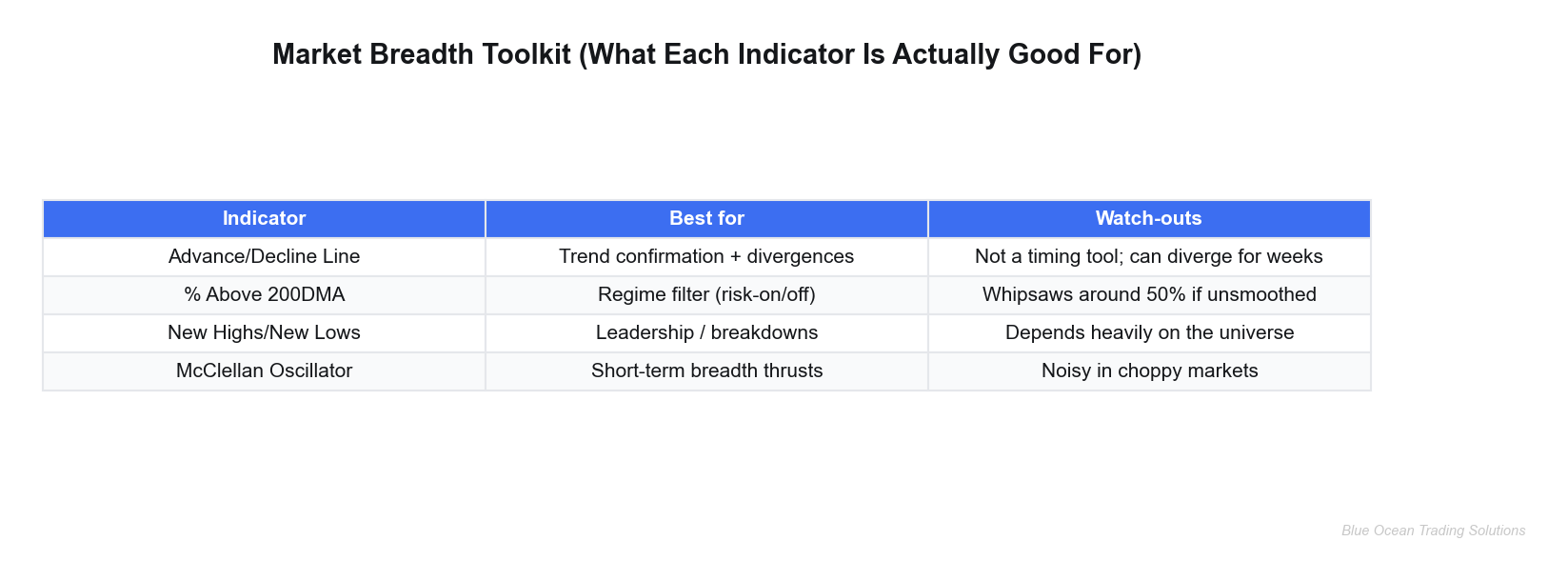 Market Breadth Toolkit (What Each Indicator Is Actually Good For)

| Indicator | Best for | Watch-outs |
|---|---|---|
| Advance/Decline Line | Trend confirmation + divergences | Not a timing tool; can diverge for weeks |
| % Above 200DMA | Regime filter (risk-on/off) | Whipsaws around 50% if unsmoothed |
| New Highs/New Lows | Leadership / breakdowns | Depends heavily on the universe |
| McClellan Oscillator | Short-term breadth thrusts | Noisy in choppy markets |

Blue Ocean Trading Solutions